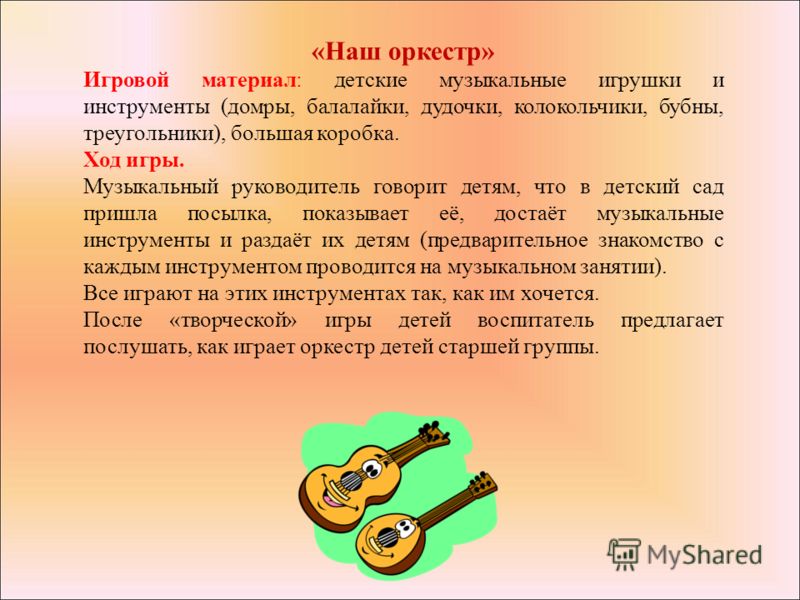 «Наш оркестр»

Игровой материал: детские музыкальные игрушки и инструменты (домры, балалайки, дудочки, колокольчики, бубны, треугольники), большая коробка.

Ход игры.

Музыкальный руководитель говорит детям, что в детский сад пришла посылка, показывает её, достаёт музыкальные инструменты и раздаёт их детям (предварительное знакомство с каждым инструментом проводится на музыкальном занятии).

Все играют на этих инструментах так, как им хочется.

После «творческой» игры детей воспитатель предлагает послушать, как играет оркестр детей старшей группы.

MyShared